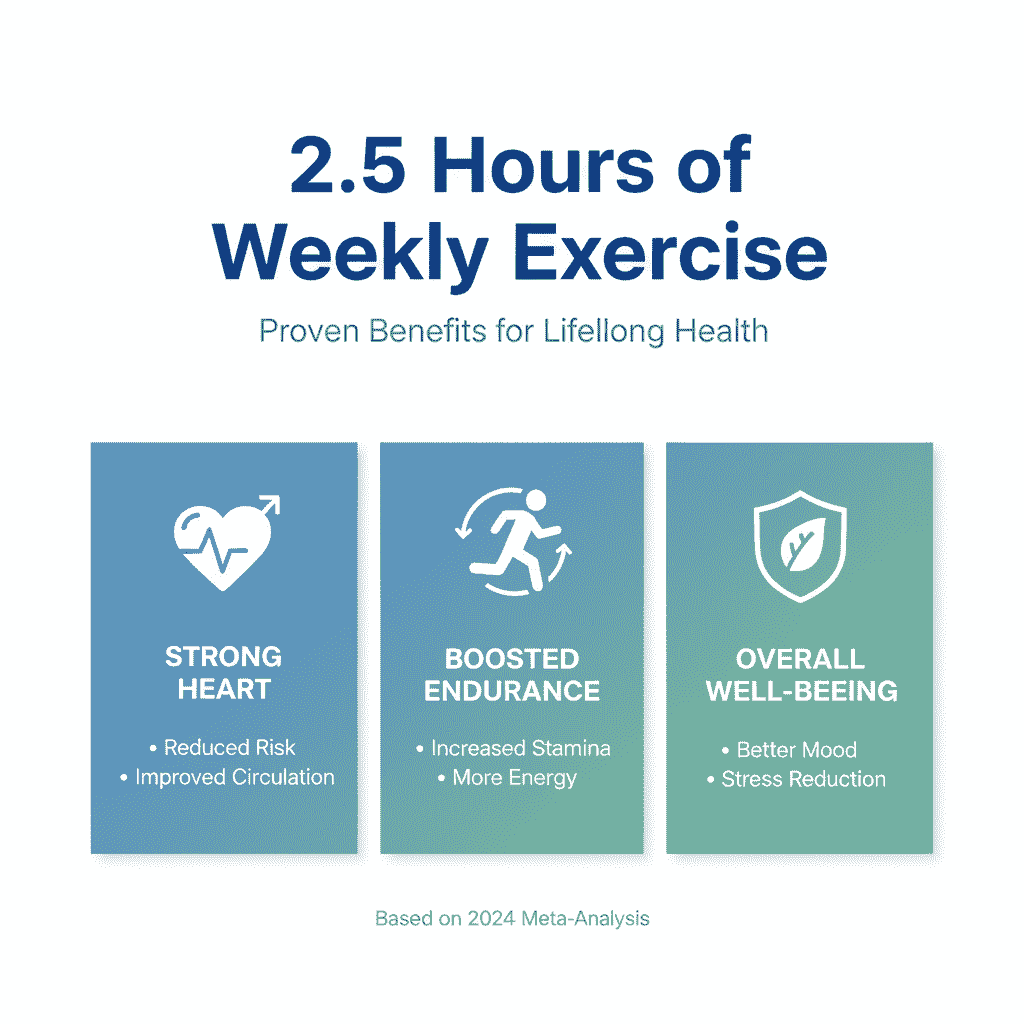 2.5 Hours of Weekly Exercise

Proven Benefits for Lifellong Health

STRONG HEART

• Reduced Risk
• Improved Circulation

BOOSTED ENDURANCE

• Increased Stamina
• More Energy

OVERALL WELL-BEEING

• Better Mood
• Stress Reduction

Based on 2024 Meta-Analysis